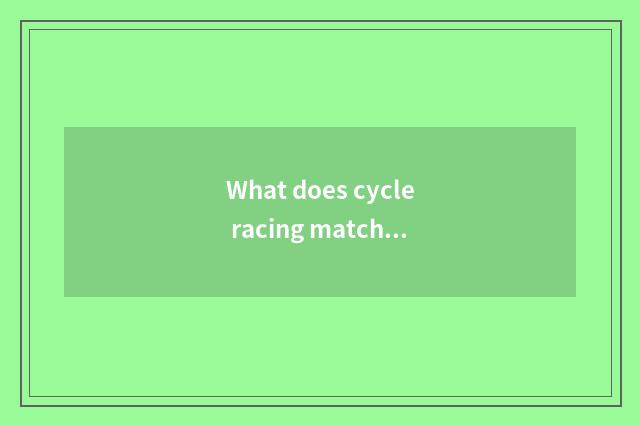 What does cycle racing match…